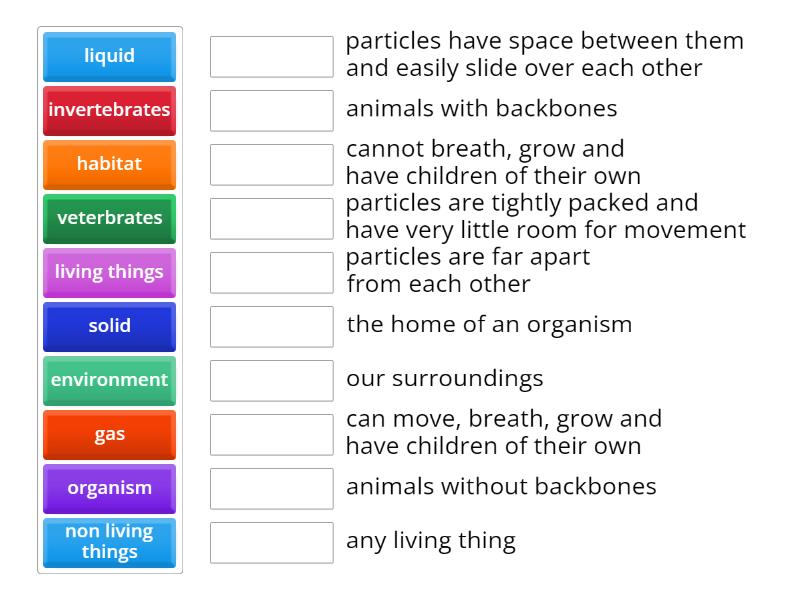 liquid
invertebrates
habitat
veterbrates
living things
solid
environment
gas
organism
non living things

particles have space between them and easily slide over each other

animals with backbones

cannot breath, grow and have children of their own

particles are tightly packed and have very little room for movement

particles are far apart from each other

the home of an organism

our surroundings

can move, breath, grow and have children of their own

animals without backbones

any living thing